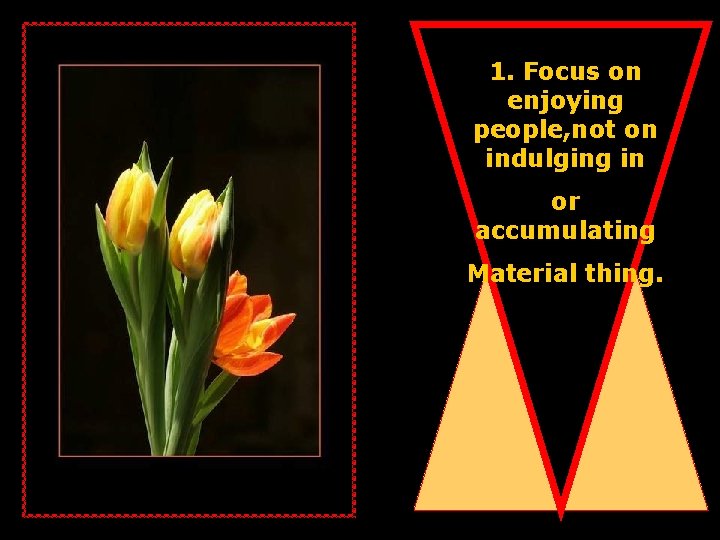 1. Focus on enjoying people,not on indulging in

or accumulating

Material thing.